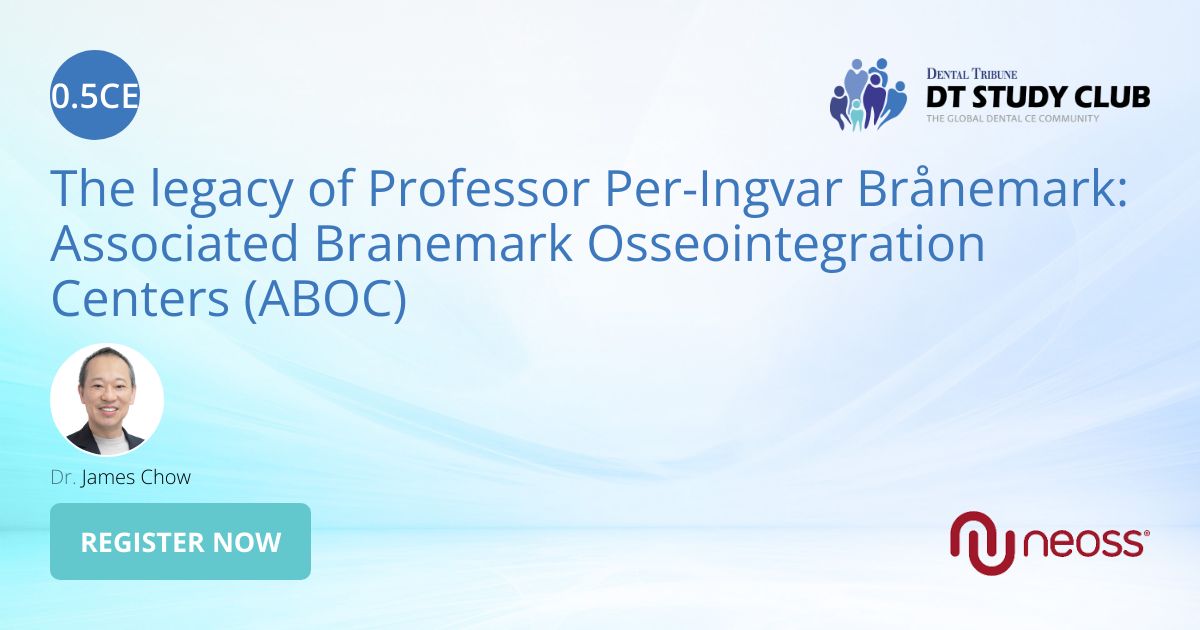 0.5CE

DENTAL TRIBUNE
DT STUDY CLUB
THE GLOBAL DENTAL CE COMMUNITY

The legacy of Professor Per-Ingvar Brånemark: Associated Branemark Osseointegration Centers (ABOC)

Dr. James Chow

REGISTER NOW

neoss®